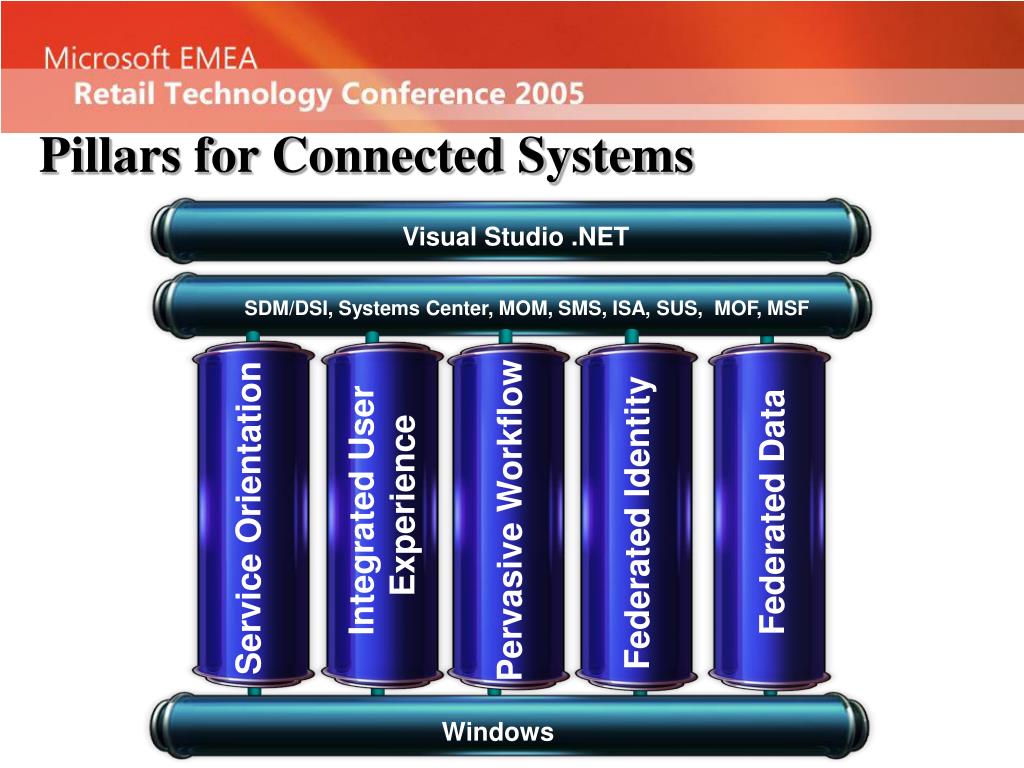 Microsoft EMEA
Retail Technology Conference 2005

Pillars for Connected Systems

Visual Studio .NET

SDM/DSI, Systems Center, MOM, SMS, ISA, SUS, MOF, MSF

Service Orientation

Integrated User Experience

Pervasive Workflow

Federated Identity

Federated Data

Windows